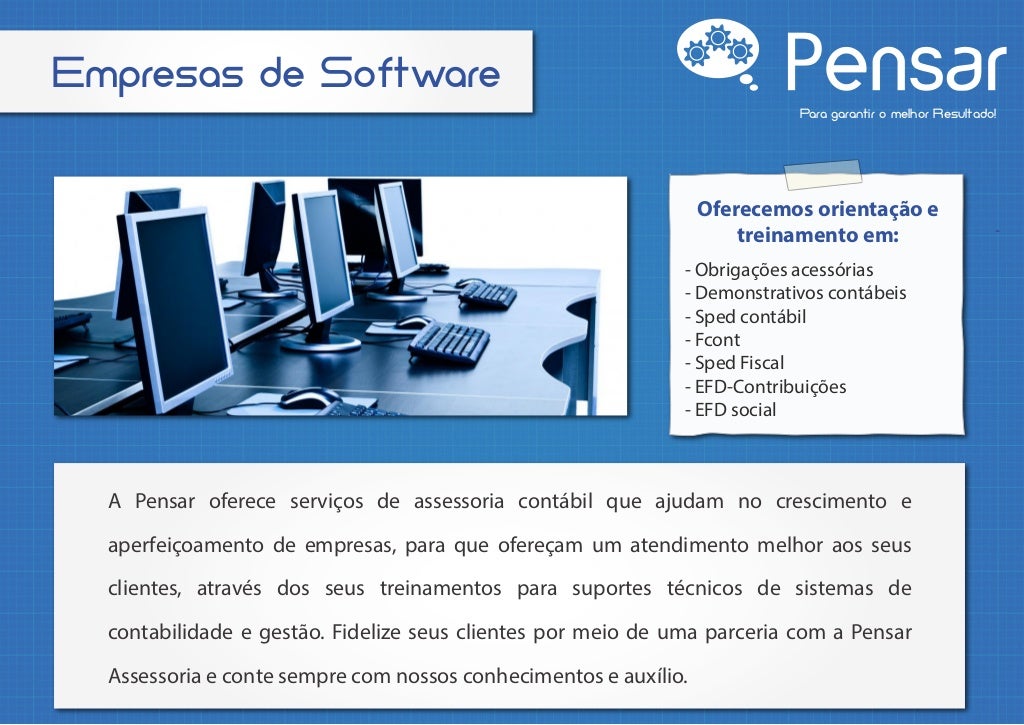 Empresas de Software

Pensar

Para garantir o melhor Resultado!

Oferecemos orientação e treinamento em:

- Obrigações acessórias
- Demonstrativos contábeis
- Sped contábil
- Fcont
- Sped Fiscal
- EFD-Contribuições
- EFD social

A Pensar oferece serviços de assessoria contábil que ajudam no crescimento e aperfeiçoamento de empresas, para que ofereçam um atendimento melhor aos seus clientes, através dos seus treinamentos para suportes técnicos de sistemas de contabilidade e gestão. Fidelize seus clientes por meio de uma parceria com a Pensar Assessoria e conte sempre com nossos conhecimentos e auxílio.